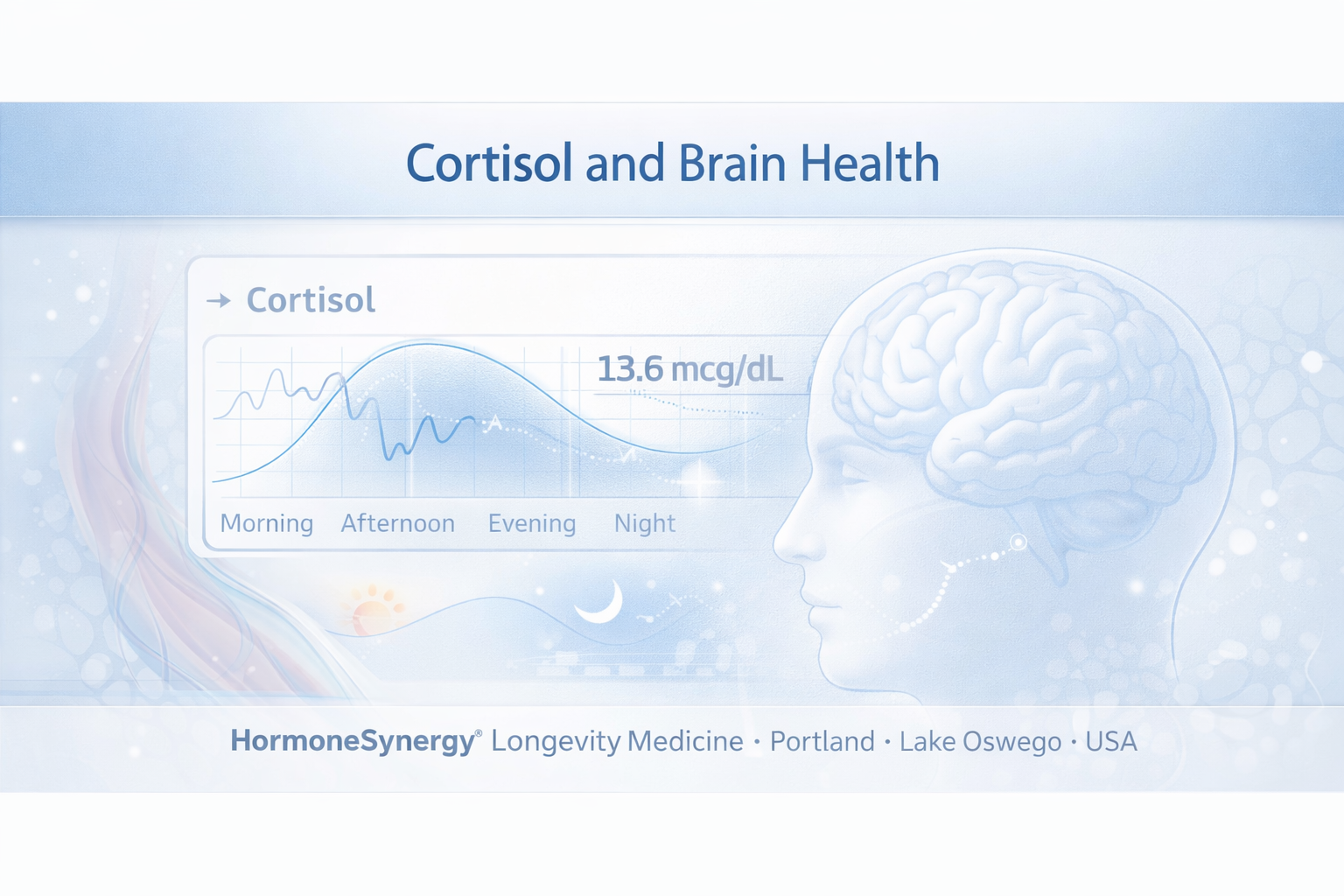 Cortisol and Brain Health

→ Cortisol

13.6 mcg/dL

Morning Afternoon Evening Night

HormoneSynergy® Longevity Medicine · Portland · Lake Oswego · USA